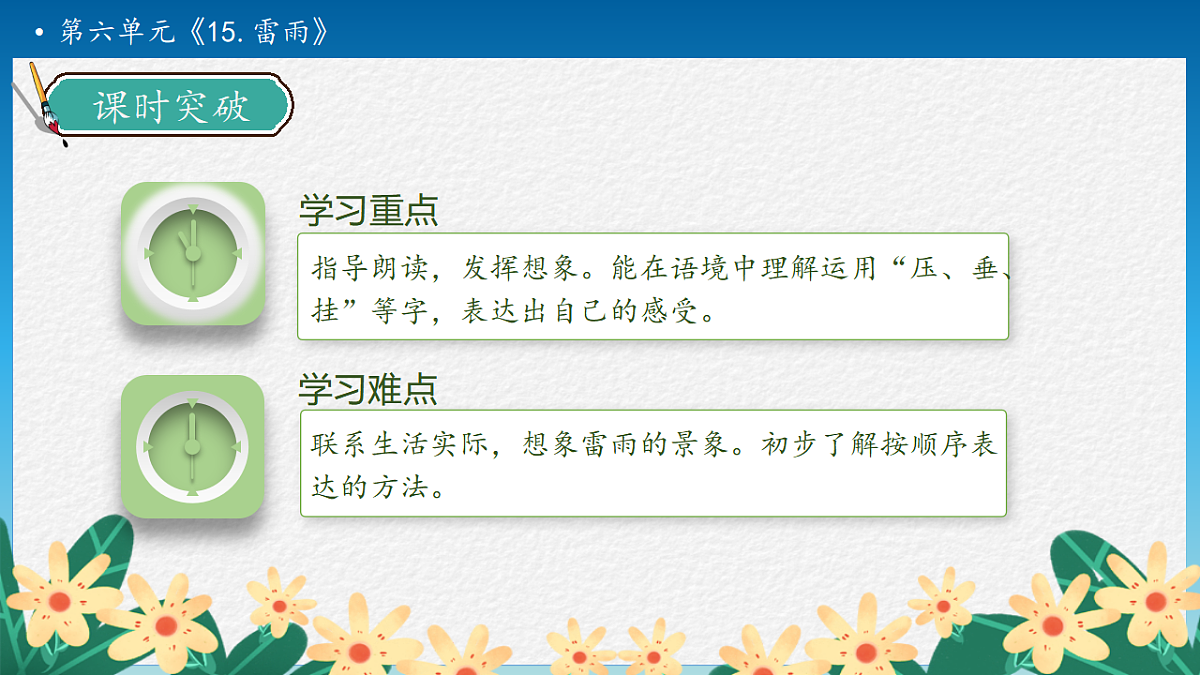 • 第六单元《15. 雷雨》

课时突破

学习重点

指导朗读，发挥想象。能在语境中理解运用“压、垂、挂”等字，表达出自己的感受。

学习难点

联系生活实际，想象雷雨的景象。初步了解按顺序表达的方法。